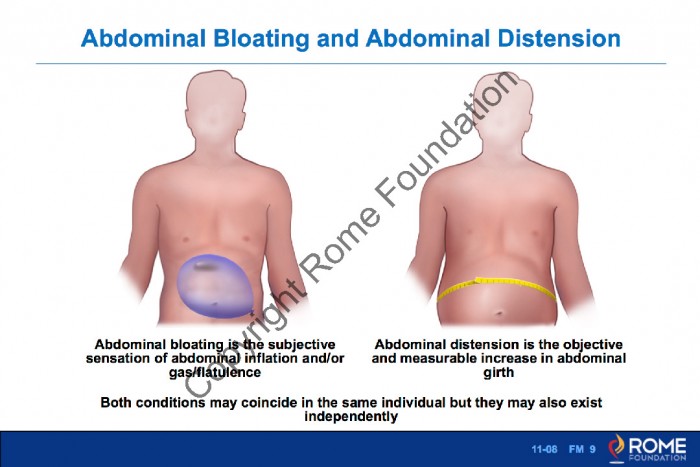 Abdominal Bloating and Abdominal Distension

Copyright Rome Foundation

Abdominal bloating is the subjective sensation of abdominal inflation and/or gas/flatulence

Abdominal distension is the objective and measurable increase in abdominal girth

Both conditions may coincide in the same individual but they may also exist independently

11-08 FM 9

ROME FOUNDATION